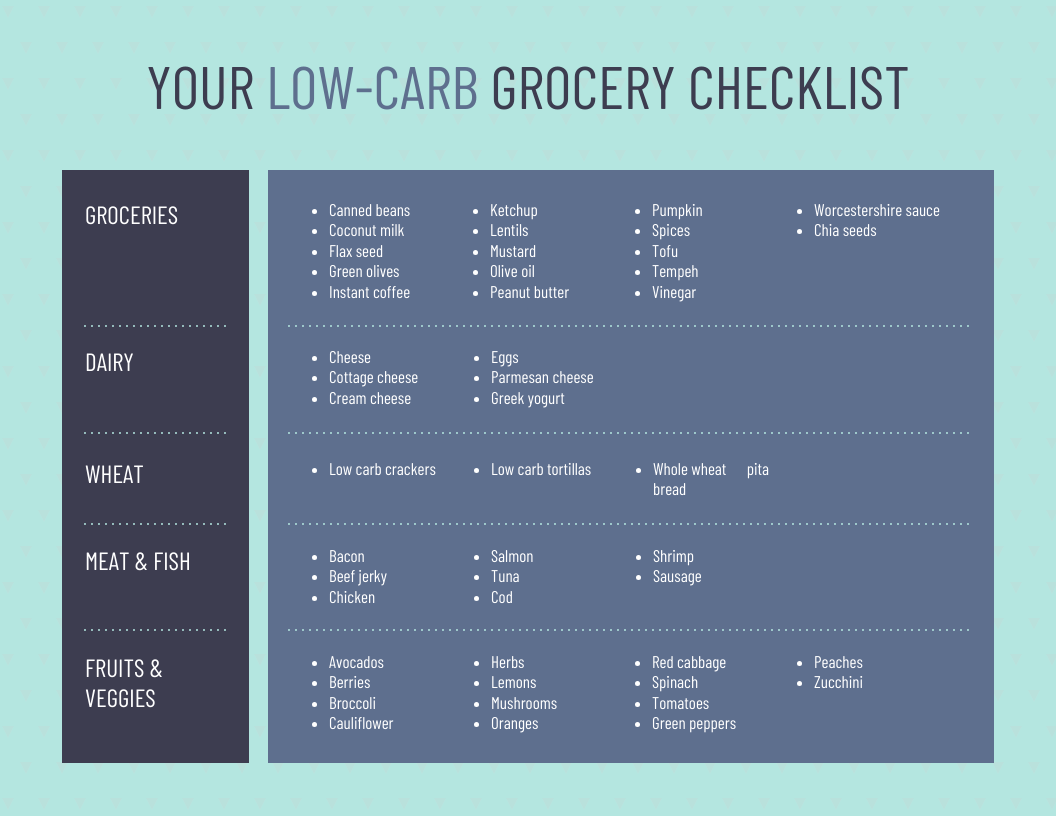 YOUR LOW-CARB GROCERY CHECKLIST

GROCERIES

- Canned beans
- Coconut milk
- Flax seed
- Green olives
- Instant coffee

- Ketchup
- Lentils
- Mustard
- Olive oil
- Peanut butter

- Pumpkin
- Spices
- Tofu
- Tempeh
- Vinegar

- Worcestershire sauce
- Chia seeds

DAIRY

- Cheese
- Cottage cheese
- Cream cheese

- Eggs
- Parmesan cheese
- Greek yogurt

WHEAT

- Low carb crackers

- Low carb tortillas

- Whole wheat pita bread

MEAT & FISH

- Bacon
- Beef jerky
- Chicken

- Salmon
- Tuna
- Cod

- Shrimp
- Sausage

FRUITS & VEGGIES

- Avocados
- Berries
- Broccoli
- Cauliflower

- Herbs
- Lemons
- Mushrooms
- Oranges

- Red cabbage
- Spinach
- Tomatoes
- Green peppers

- Peaches
- Zucchini